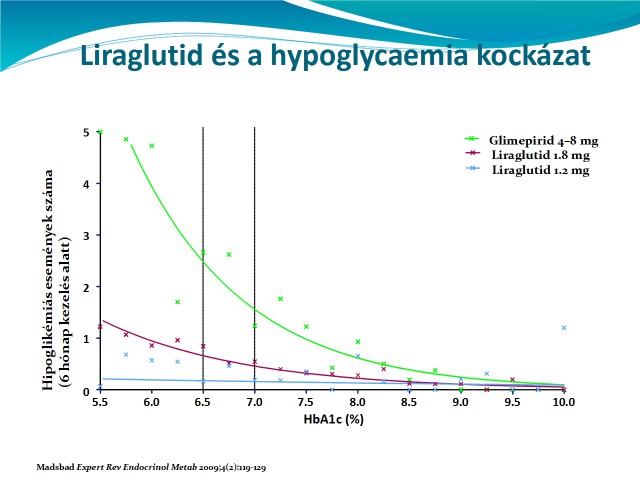 Liraglutid és a hypoglycaemia kockázat

Glimepirid 4–8 mg
Liraglutid 1.8 mg
Liraglutid 1.2 mg

Hipoglikémiás események száma (6 hónap kezelés alatt)

5
4
3
2
1
0

5.5
6.0
6.5
7.0
7.5
8.0
8.5
9.0
9.5
10.0

HbA1c (%)

Madsbad Expert Rev Endocrinol Metab 2009;4(2):119-129